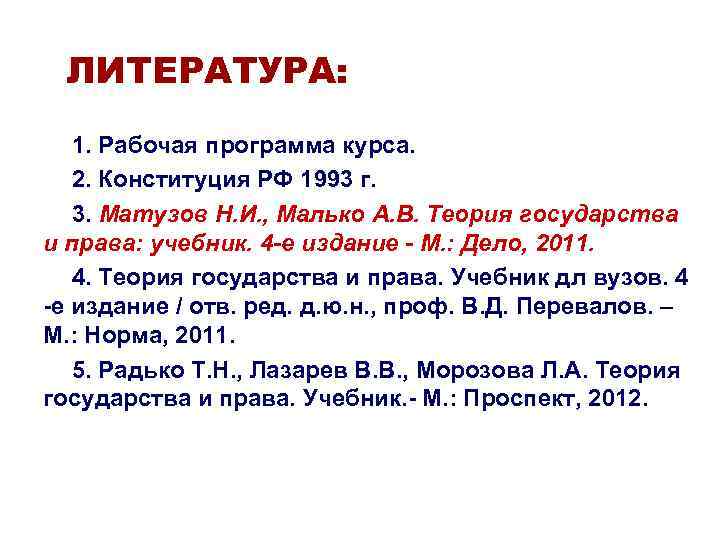 ЛИТЕРАТУРА:

1. Рабочая программа курса.

2. Конституция РФ 1993 г.

3. Матузов Н.И., Малько А.В. Теория государства и права: учебник. 4-е издание - М.: Дело, 2011.

4. Теория государства и права. Учебник дл вузов. 4 -е издание / отв. ред. д.ю.н., проф. В.Д. Перевалов. – М.: Норма, 2011.

5. Радько Т.Н., Лазарев В.В., Морозова Л.А. Теория государства и права. Учебник.- М.: Проспект, 2012.